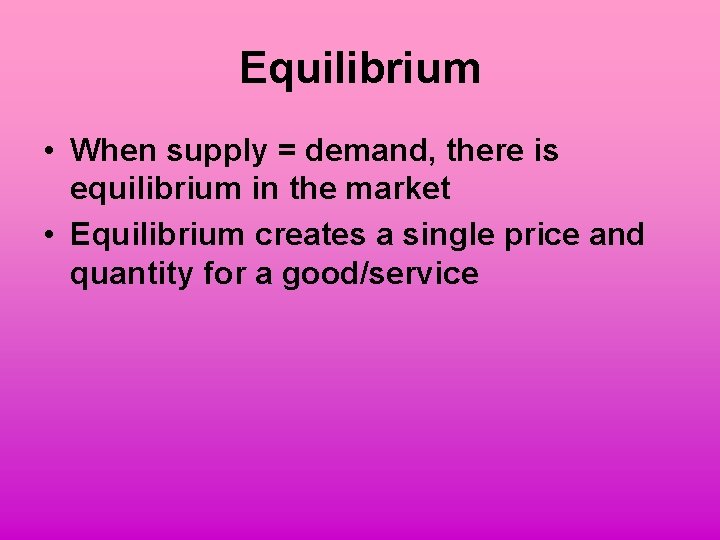 Equilibrium

• When supply = demand, there is equilibrium in the market
• Equilibrium creates a single price and quantity for a good/service